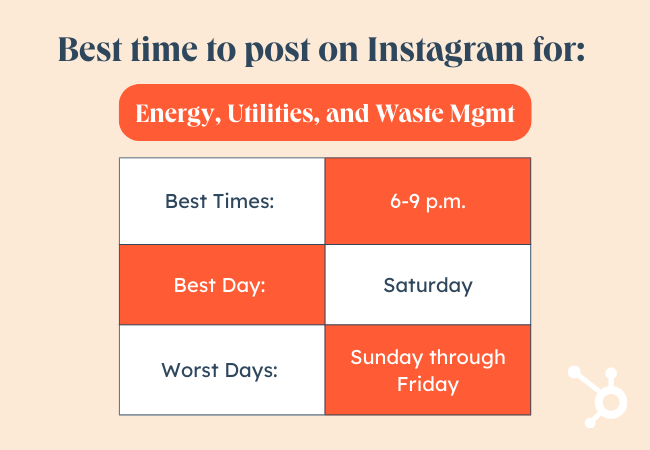 Best time to post on Instagram for:

Energy, Utilities, and Waste Mgmt

| Best Times: | 6-9 p.m. |
|---|---|
| Best Day: | Saturday |
| Worst Days: | Sunday through Friday |